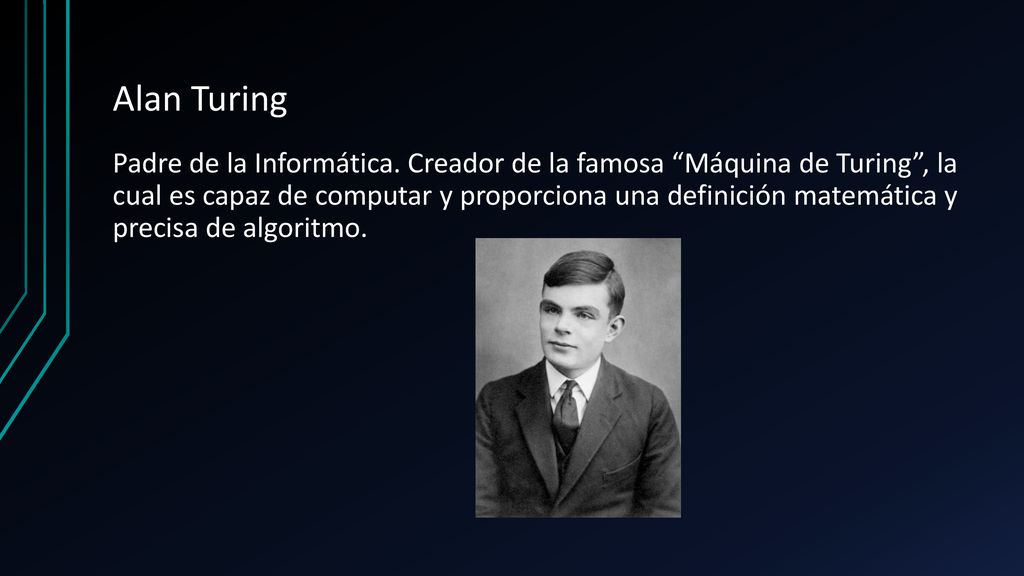 Alan Turing

Padre de la Informática. Creador de la famosa “Máquina de Turing”, la cual es capaz de computar y proporciona una definición matemática y precisa de algoritmo.